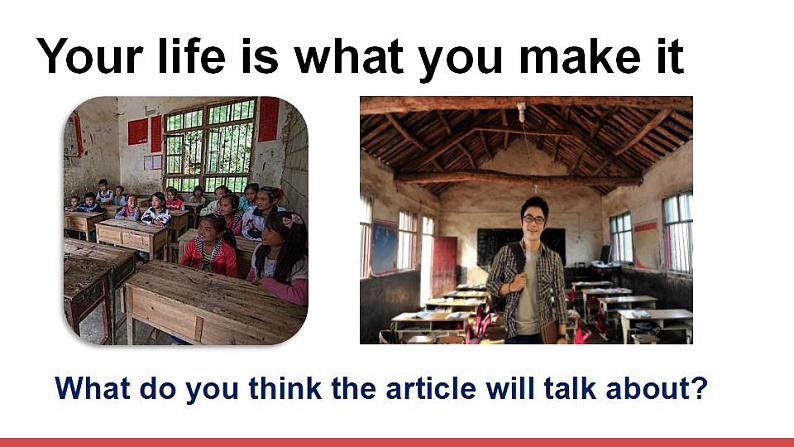 Your life is what you make it

What do you think the article will talk about?